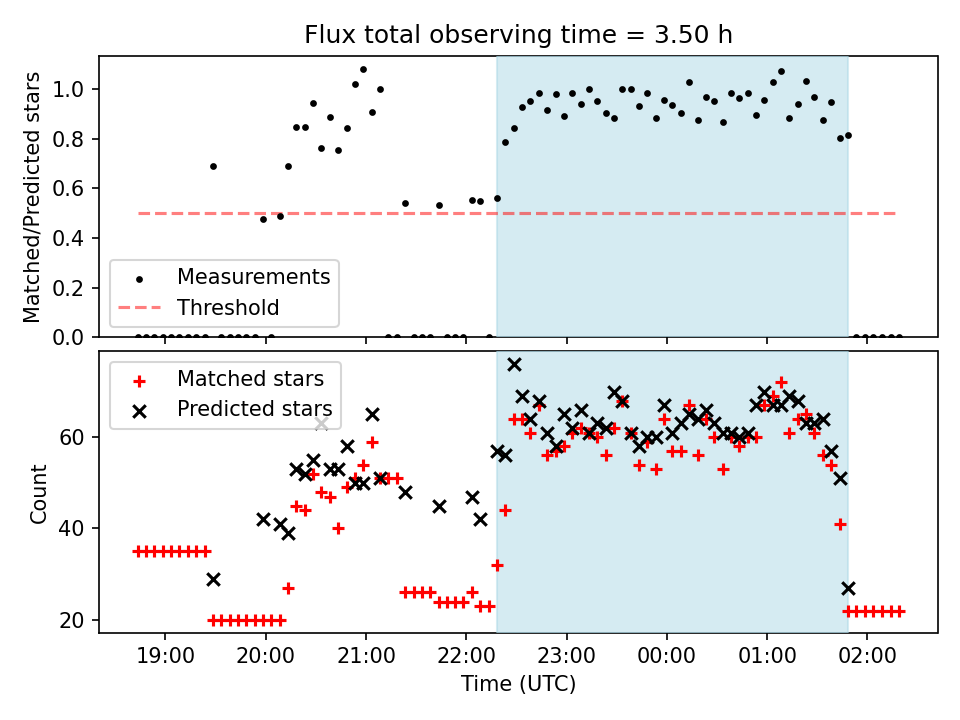 Flux total observing time = 3.50 h

Matched/Predicted stars

1.0
0.8
0.6
0.4
0.2
0.0

Measurements
Threshold

Matched stars
Predicted stars

Count

60
40
20

19:00
20:00
21:00
22:00
23:00
00:00
01:00
02:00

Time (UTC)